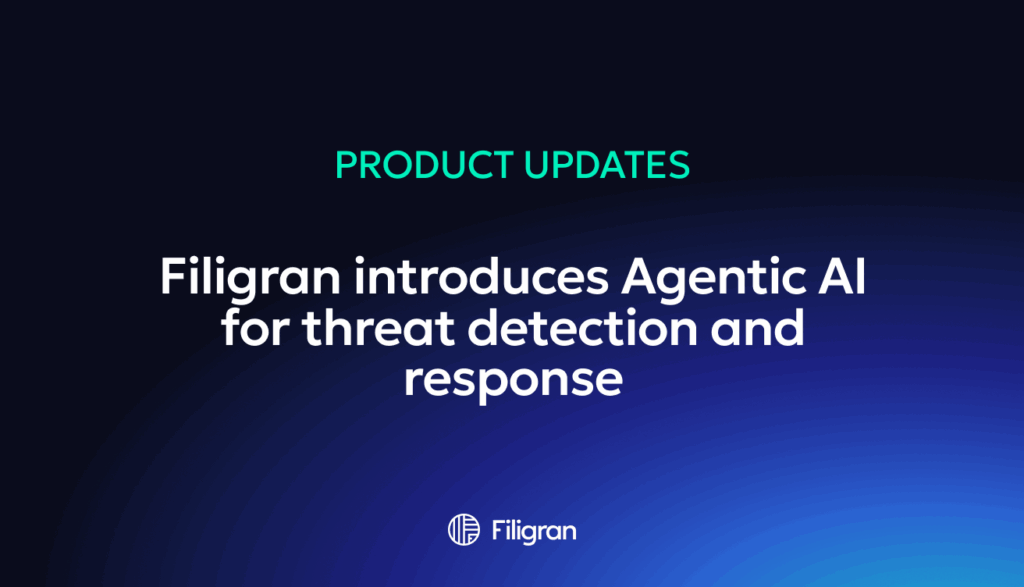 PRODUCT UPDATES

Filigran introduces Agentic AI for threat detection and response

Filigran